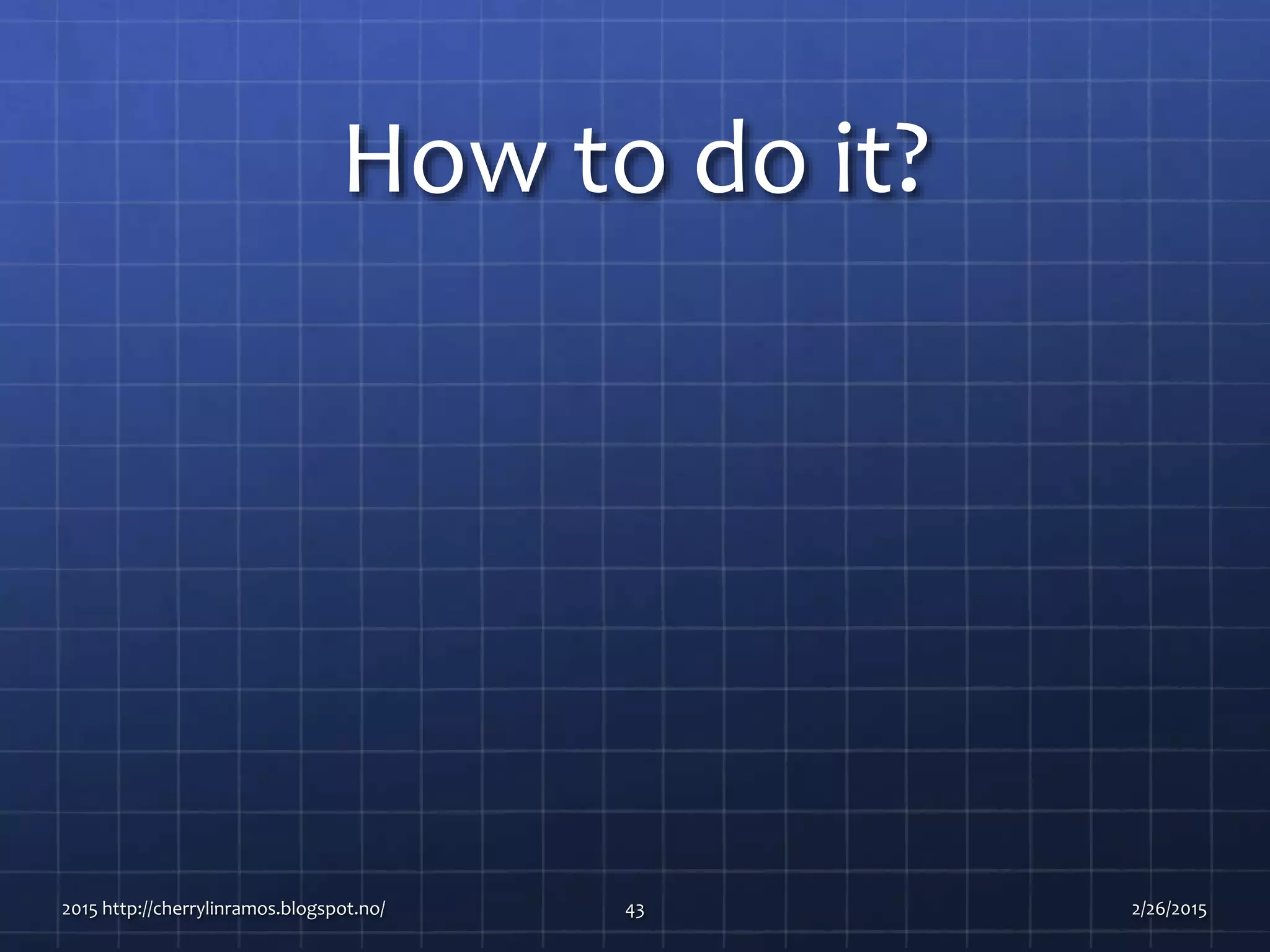 How to do it?

2015 http://cherrylinramos.blogspot.no/

43

2/26/2015